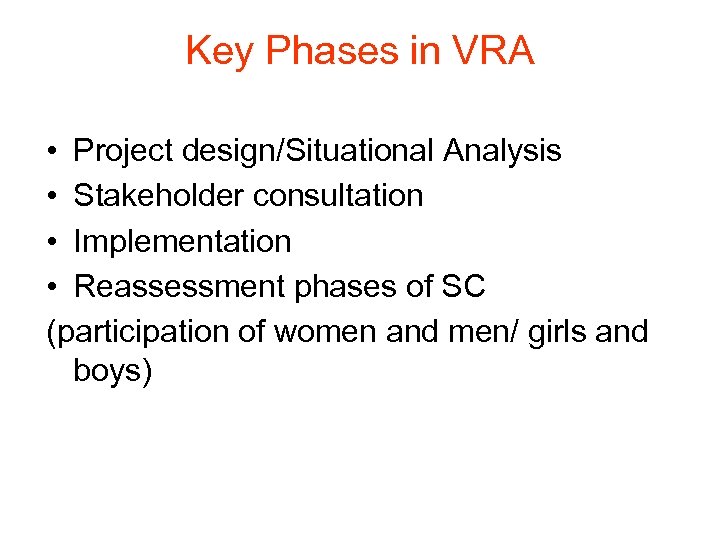 Key Phases in VRA

• Project design/Situational Analysis
• Stakeholder consultation
• Implementation
• Reassessment phases of SC
(participation of women and men/ girls and boys)